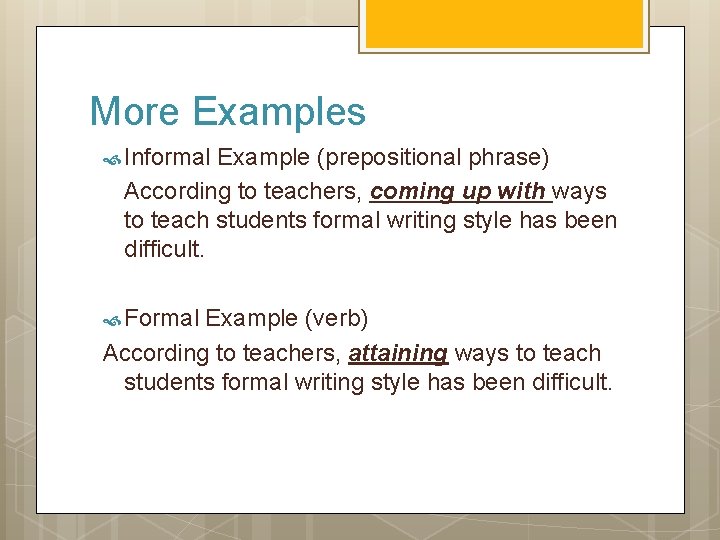 More Examples

Informal Example (prepositional phrase)

According to teachers, coming up with ways to teach students formal writing style has been difficult.

Formal Example (verb)

According to teachers, attaining ways to teach students formal writing style has been difficult.